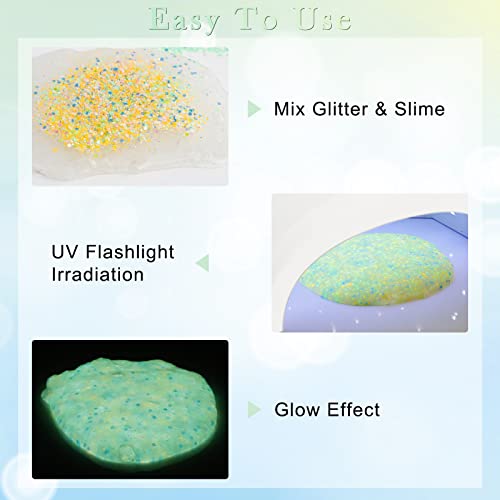 Easy To Use

Mix Glitter & Slime

UV Flashlight Irradiation

Glow Effect